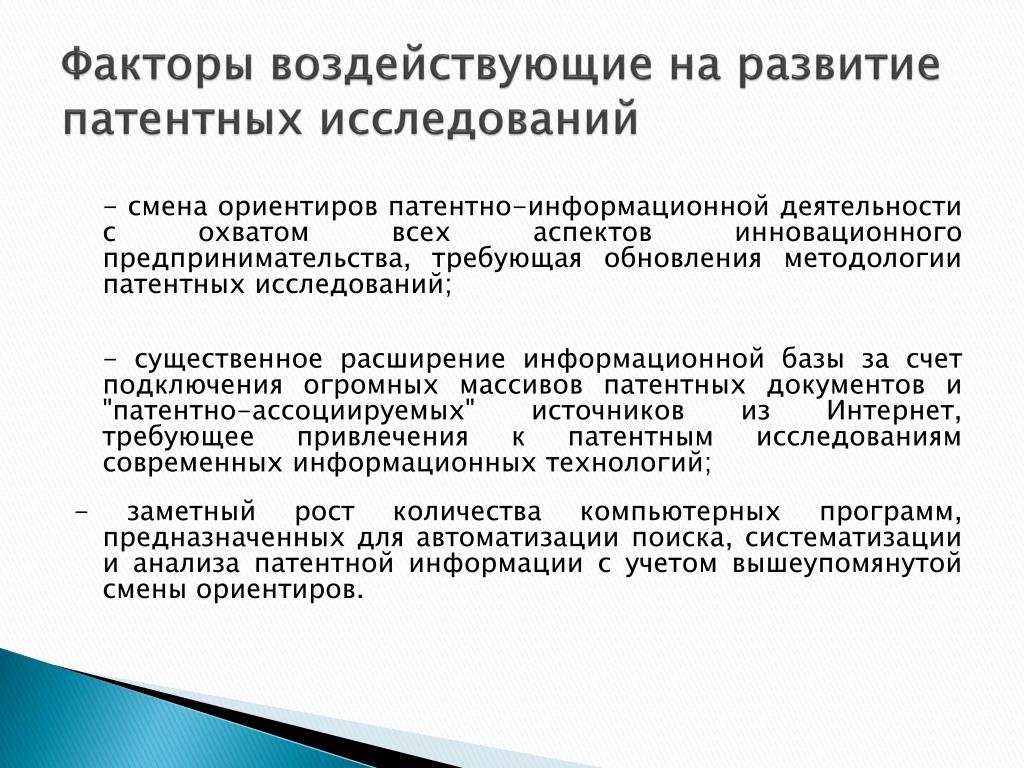 Факторы воздействующие на развитие патентных исследований

- смена ориентиров патентно-информационной деятельности с охватом всех аспектов инновационного предпринимательства, требующая обновления методологии патентных исследований;

- существенное расширение информационной базы за счет подключения огромных массивов патентных документов и "патентно-ассоциируемых" источников из Интернет, требующее привлечения к патентным исследованиям современных информационных технологий;

- заметный рост количества компьютерных программ, предназначенных для автоматизации поиска, систематизации и анализа патентной информации с учетом вышеупомянутой смены ориентиров.